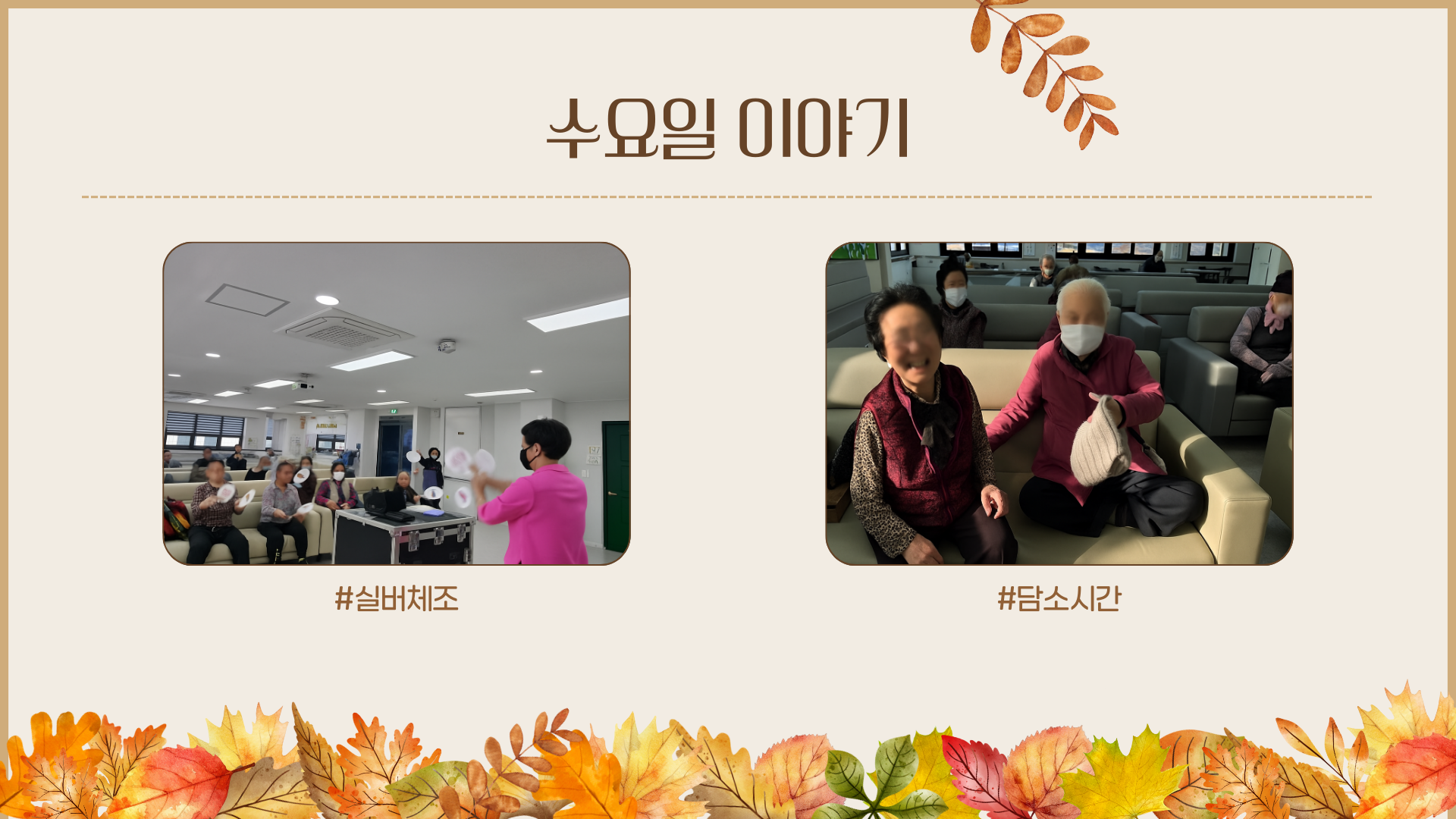 수요일 이야기

#실버체조

#담소시간